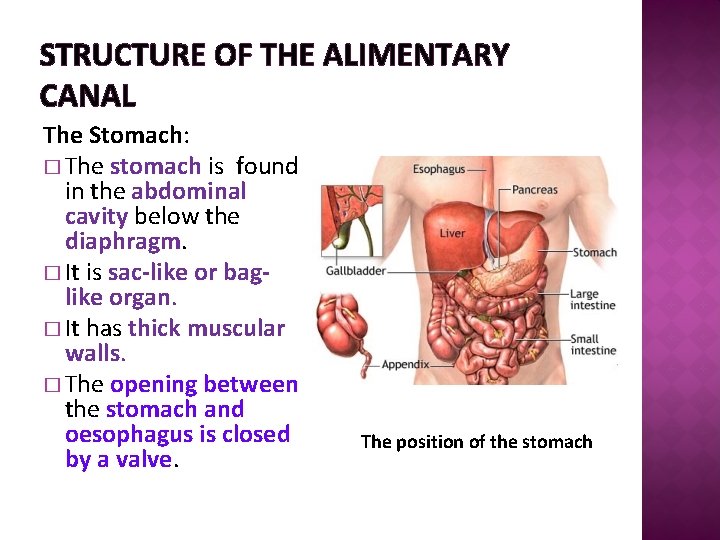 STRUCTURE OF THE ALIMENTARY CANAL

The Stomach:

□ The stomach is found in the abdominal cavity below the diaphragm.

□ It is sac-like or bag-like organ.

□ It has thick muscular walls.

□ The opening between the stomach and oesophagus is closed by a valve.

Esophagus
Pancreas
Liver
Stomach
Gallbladder
Large intestine
Small intestine
Appendix

The position of the stomach